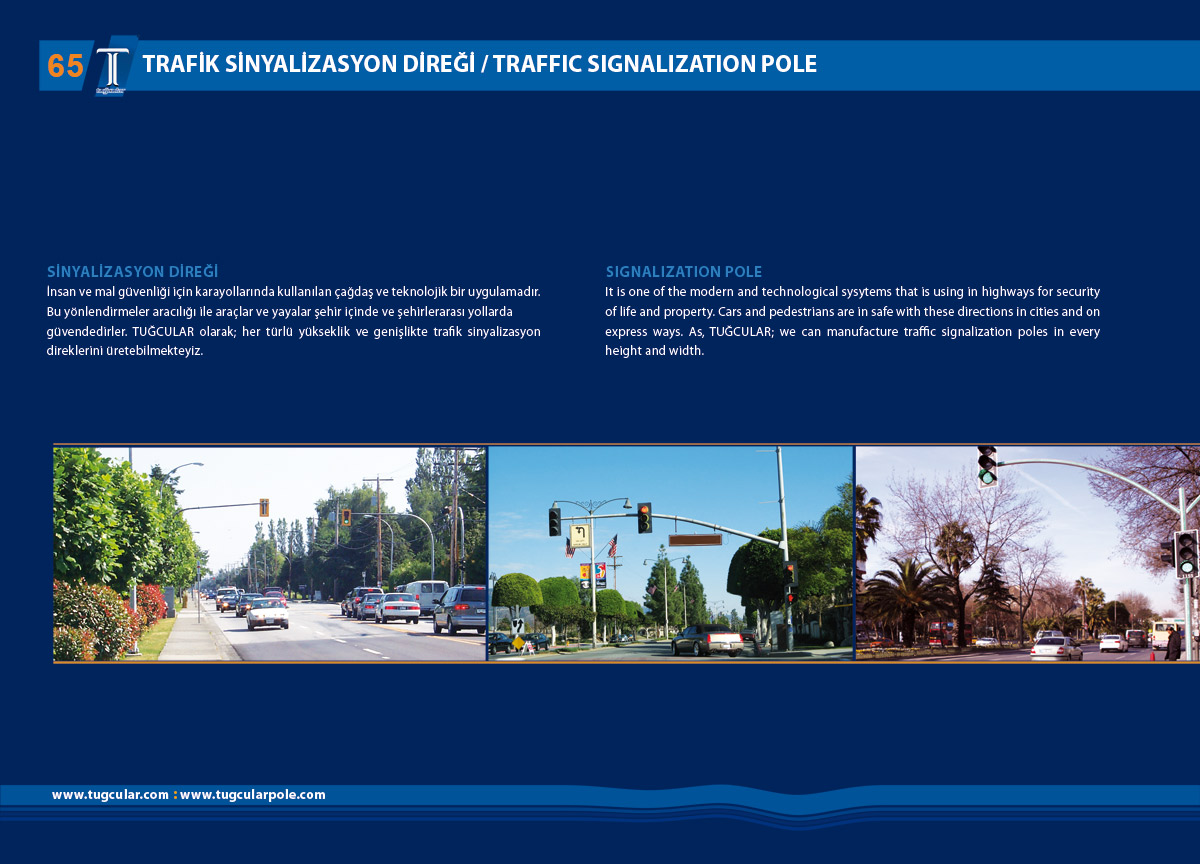 65 TRAFİK SİNYALİZASYON DİREĞİ / TRAFFIC SIGNALIZATION POLE

SİNYALİZASYON DİREĞİ
İnsan ve mal güvenliği için karayollarında kullanılan çağdaş ve teknolojik bir uygulamadır. Bu yönlendirmeler aracılığı ile araçlar ve yayalar şehir içinde ve şehirlerarası yollarda güvendedirler. TUĞCULAR olarak; her türlü yükseklik ve genişlikte trafik sinyalizasyon direklerini üretebilmekteyiz.

SIGNALIZATION POLE
It is one of the modern and technological sysytems that is using in highways for security of life and property. Cars and pedestrians are in safe with these directions in cities and on express ways. As, TUĞCULAR; we can manufacture traffic signalization poles in every height and width.

www.tugcular.com : www.tugcularpole.com